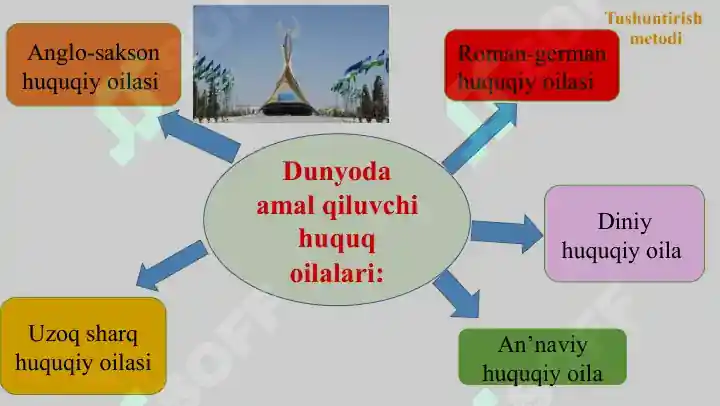 Tushuntirish metodi

Anglo-sakson huquqiy oilasi

Roman-german huquqiy oilasi

Dunyoda amal qiluvchi huquq oilalari:

Diniy huquqiy oila

Uzoq sharq huquqiy oilasi

An’naviy huquqiy oila